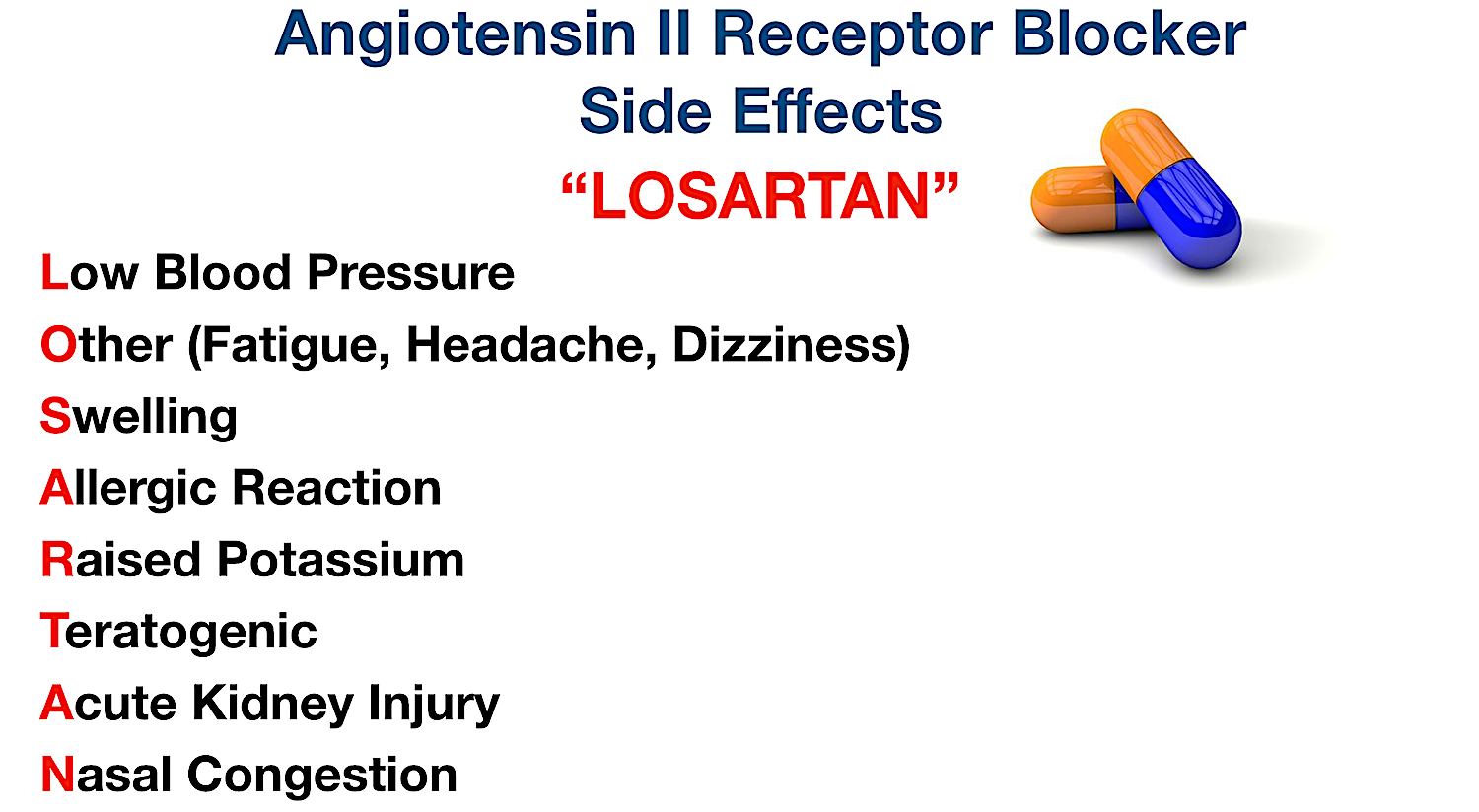 Angiotensin II Receptor Blocker
Side Effects
“LOSARTAN”

Low Blood Pressure
Other (Fatigue, Headache, Dizziness)
Swelling
Allergic Reaction
Raised Potassium
Teratogenic
Acute Kidney Injury
Nasal Congestion